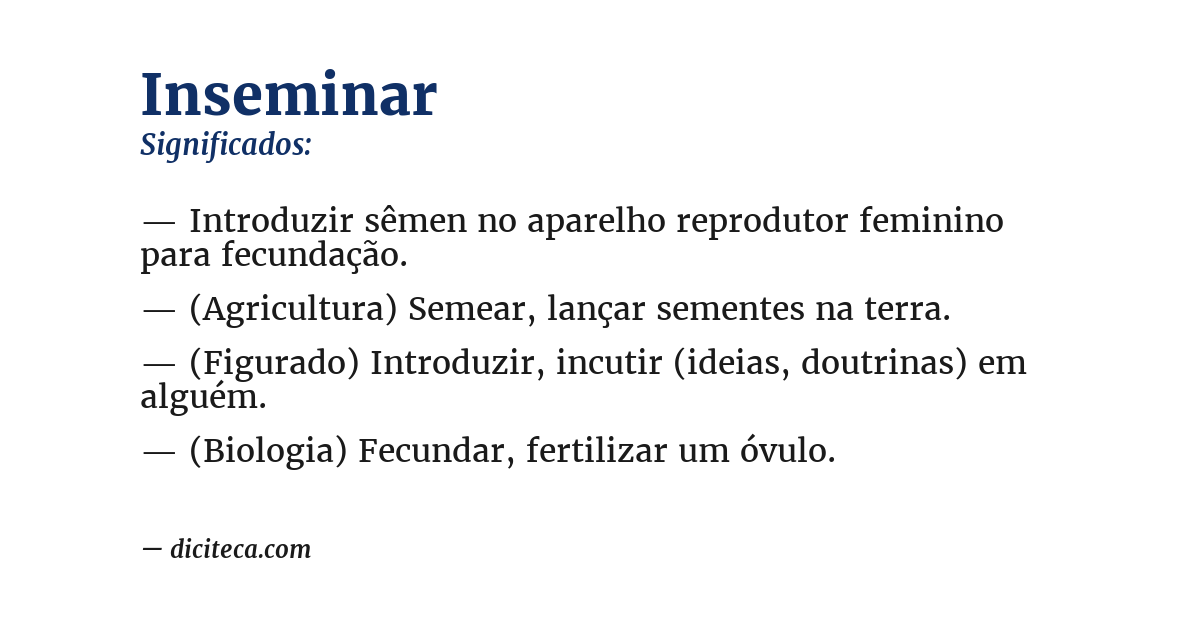 Inseminar
Significados:

— Introduzir sêmen no aparelho reprodutor feminino para fecundação.

— (Agricultura) Semear, lançar sementes na terra.

— (Figurado) Introduzir, incutir (ideias, doutrinas) em alguém.

— (Biologia) Fecundar, fertilizar um óvulo.

— diciteca.com